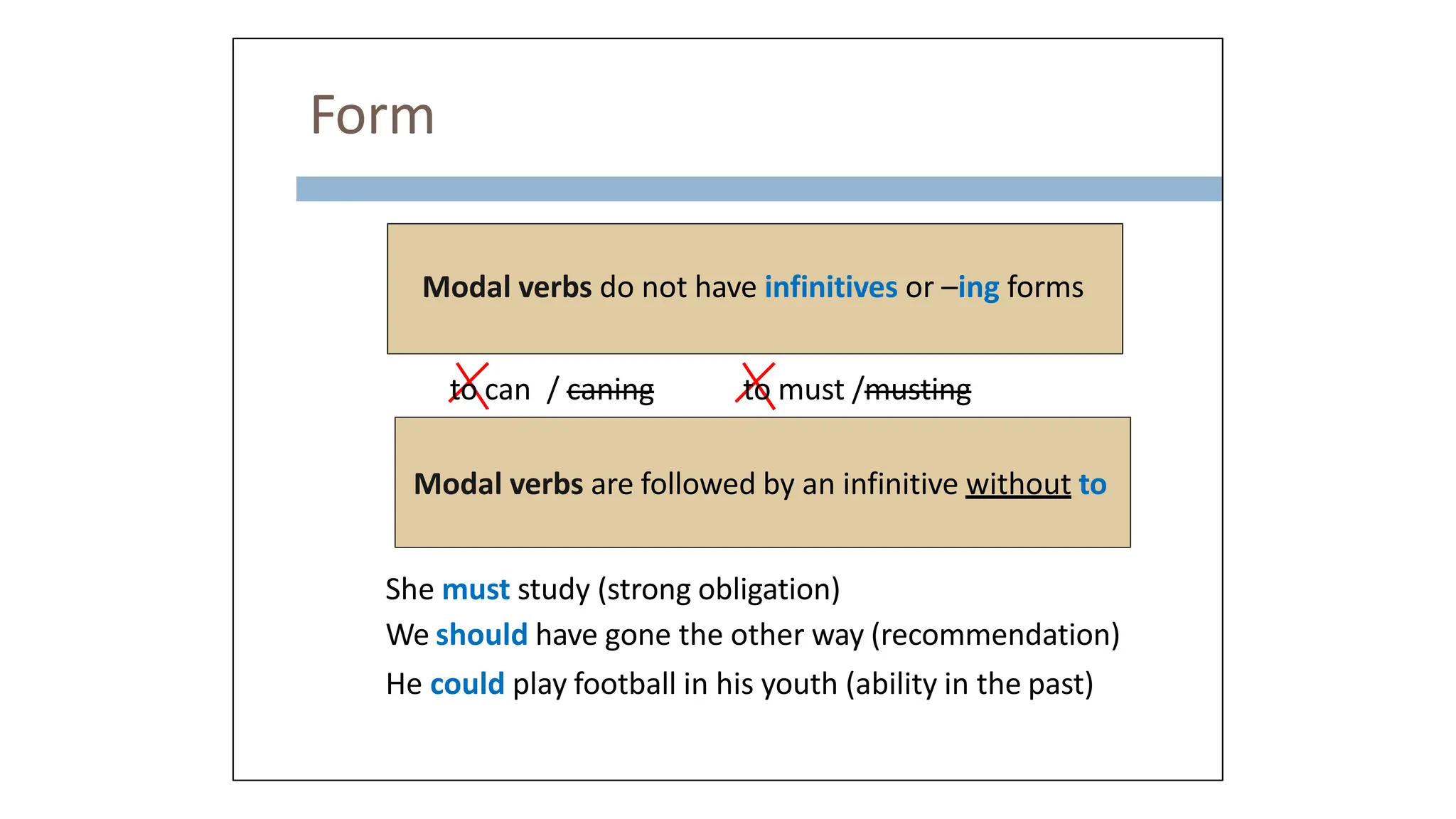 Form

Modal verbs do not have infinitives or –ing forms

to can / caning    to must /musting

Modal verbs are followed by an infinitive without to

She must study (strong obligation)
We should have gone the other way (recommendation)
He could play football in his youth (ability in the past)